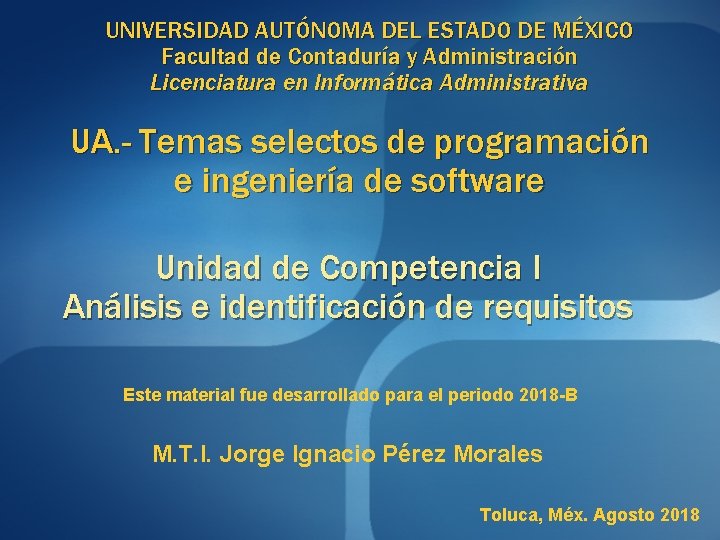 UNIVERSIDAD AUTÓNOMA DEL ESTADO DE MÉXICO
Facultad de Contaduría y Administración
Licenciatura en Informática Administrativa

UA.- Temas selectos de programación e ingeniería de software

Unidad de Competencia I
Análisis e identificación de requisitos

Este material fue desarrollado para el periodo 2018-B

M.T.I. Jorge Ignacio Pérez Morales

Toluca, Méx. Agosto 2018